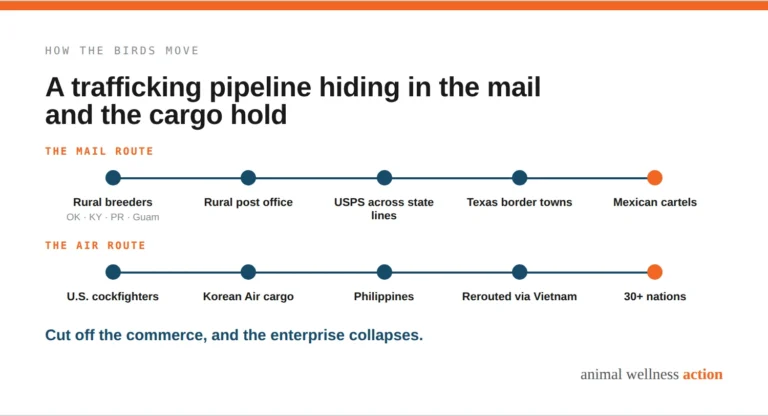 HOW THE BIRDS MOVE

A trafficking pipeline hiding in the mail and the cargo hold

THE MAIL ROUTE

Rural breeders
OK · KY · PR · Guam

Rural post office

USPS across state lines

Texas border towns

Mexican cartels

THE AIR ROUTE

U.S. cockfighters

Korean Air cargo

Philippines

Rerouted via Vietnam

30+ nations

Cut off the commerce, and the enterprise collapses.

animal wellness action